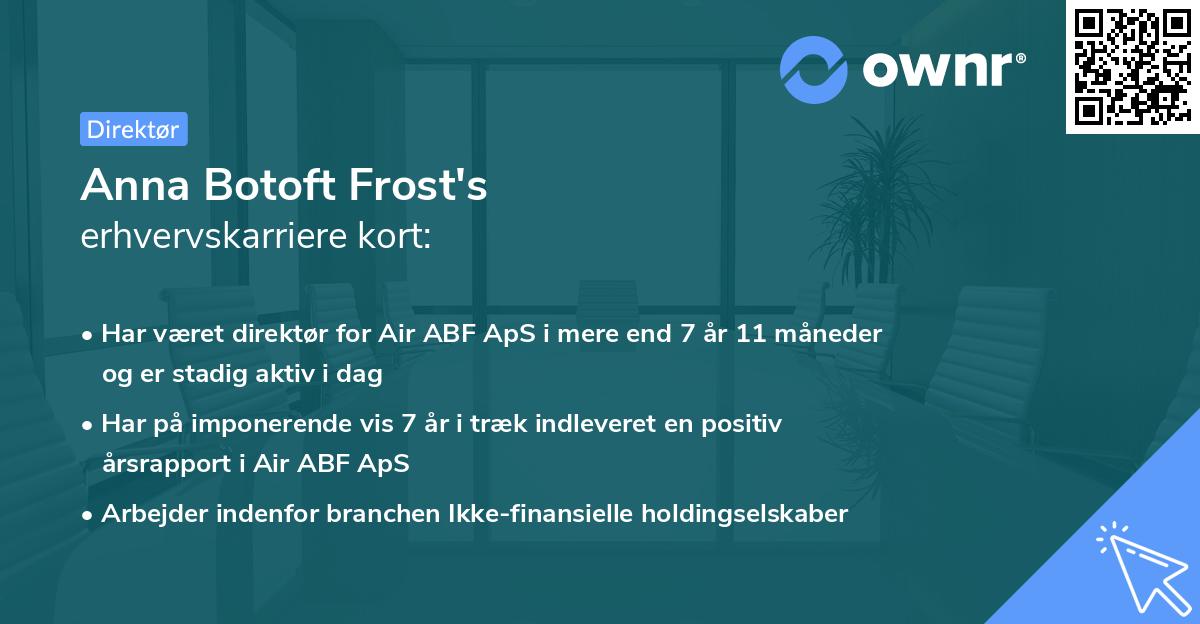 ownr®

Direktør

Anna Botoft Frost's
erhvervskarriere kort:

• Har været direktør for Air ABF ApS i mere end 7 år 11 måneder og er stadig aktiv i dag

• Har på imponerende vis 7 år i træk indleveret en positiv årsrapport i Air ABF ApS

• Arbejder indenfor branchen Ikke-finansielle holdingselskaber